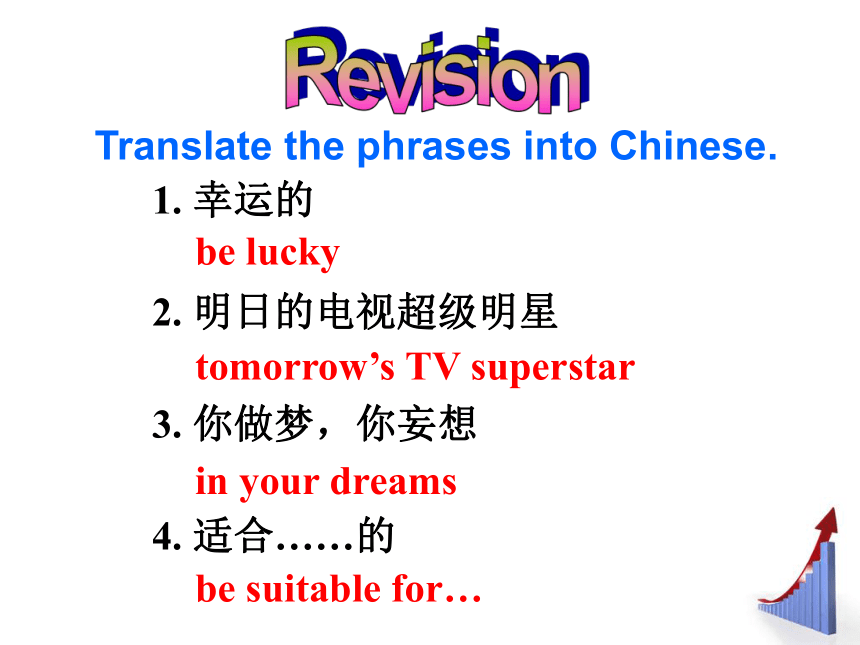 Revision

Translate the phrases into Chinese.

1. 幸运的
be lucky

2. 明日的电视超级明星
tomorrow’s TV superstar

3. 你做梦，你妄想
in your dreams

4. 适合……的
be suitable for…